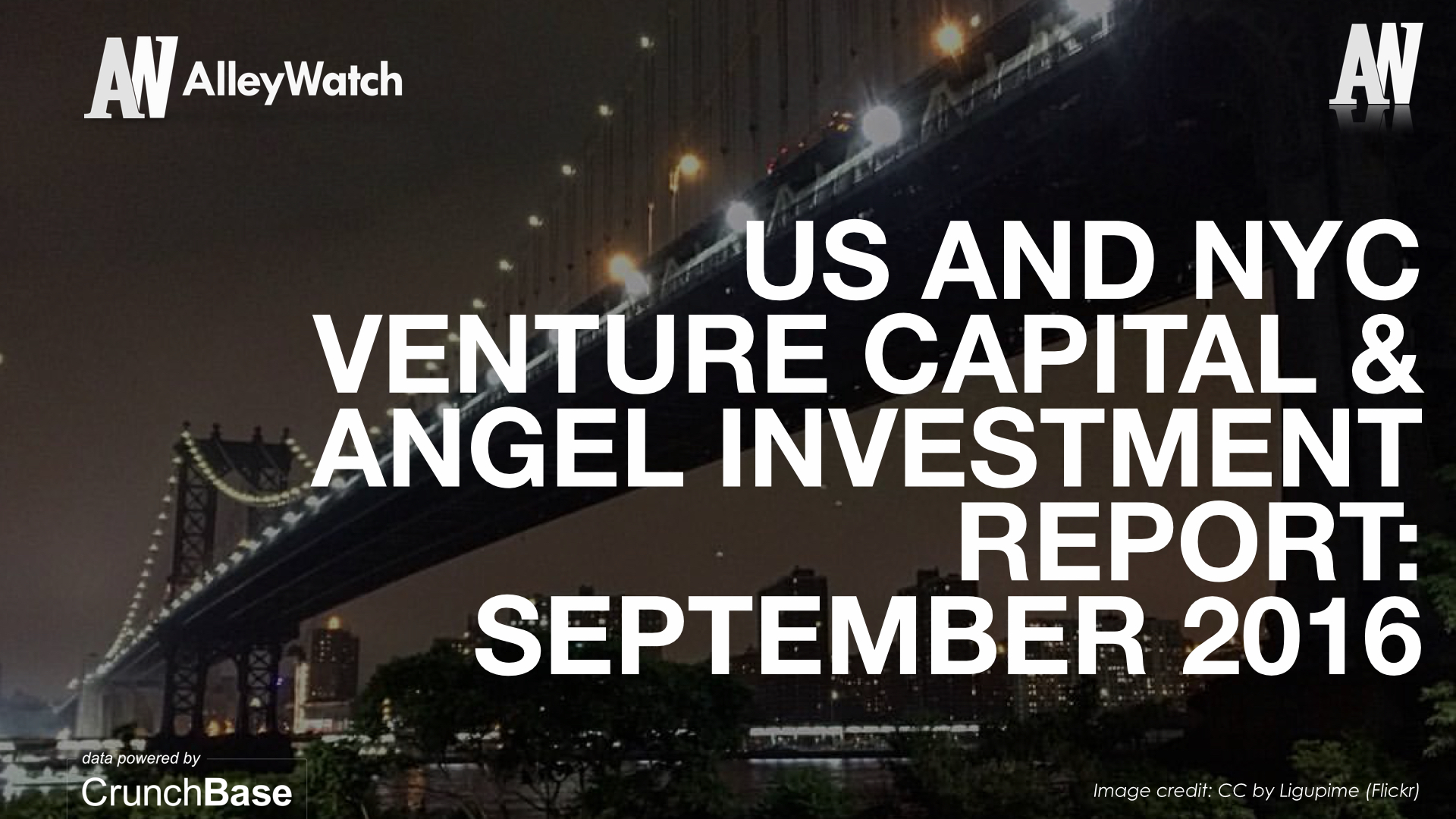 AW AlleyWatch

AW

US AND NYC VENTURE CAPITAL & ANGEL INVESTMENT REPORT: SEPTEMBER 2016

data powered by
CrunchBase

Image credit: CC by Ligupime (Flickr)